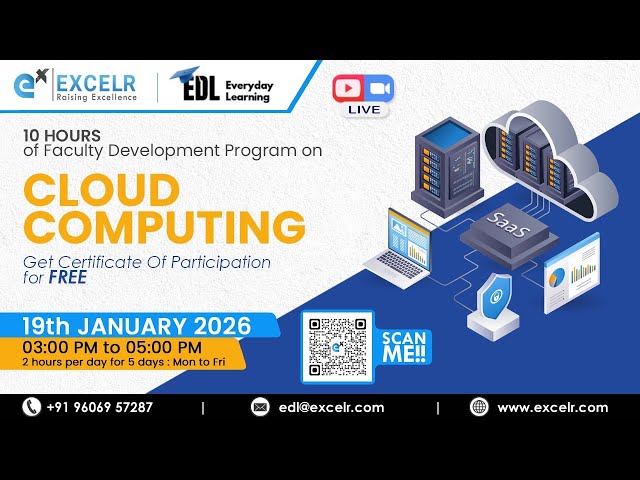 EXCELR
Raising Excellence

EDL Everyday Learning

LIVE

10 HOURS
of Faculty Development Program on

CLOUD COMPUTING

Get Certificate Of Participation for FREE

SaaS

19th JANUARY 2026
03:00 PM to 05:00 PM
2 hours per day for 5 days : Mon to Fri

SCAN ME!!

+91 96069 57287 | edl@excelr.com | www.excelr.com